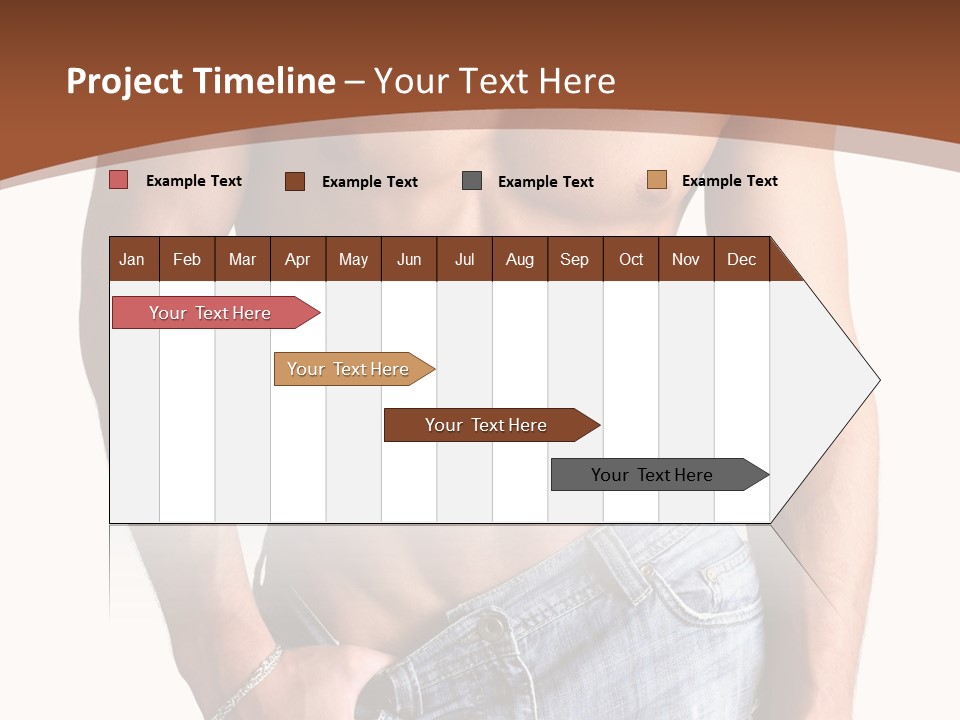 Project Timeline – Your Text Here

Example Text
Example Text
Example Text
Example Text

| Jan | Feb | Mar | Apr | May | Jun | Jul | Aug | Sep | Oct | Nov | Dec |
|---|---|---|---|---|---|---|---|---|---|---|---|

Your Text Here

Your Text Here

Your Text Here

Your Text Here